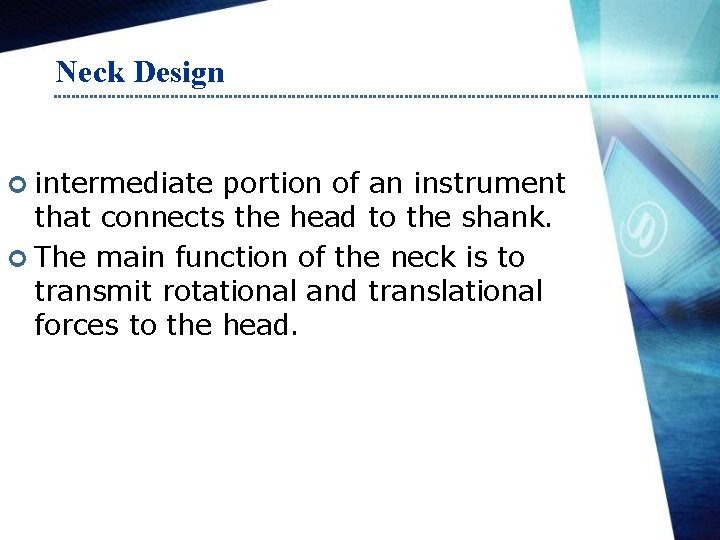 Neck Design

intermediate portion of an instrument that connects the head to the shank.

The main function of the neck is to transmit rotational and translational forces to the head.